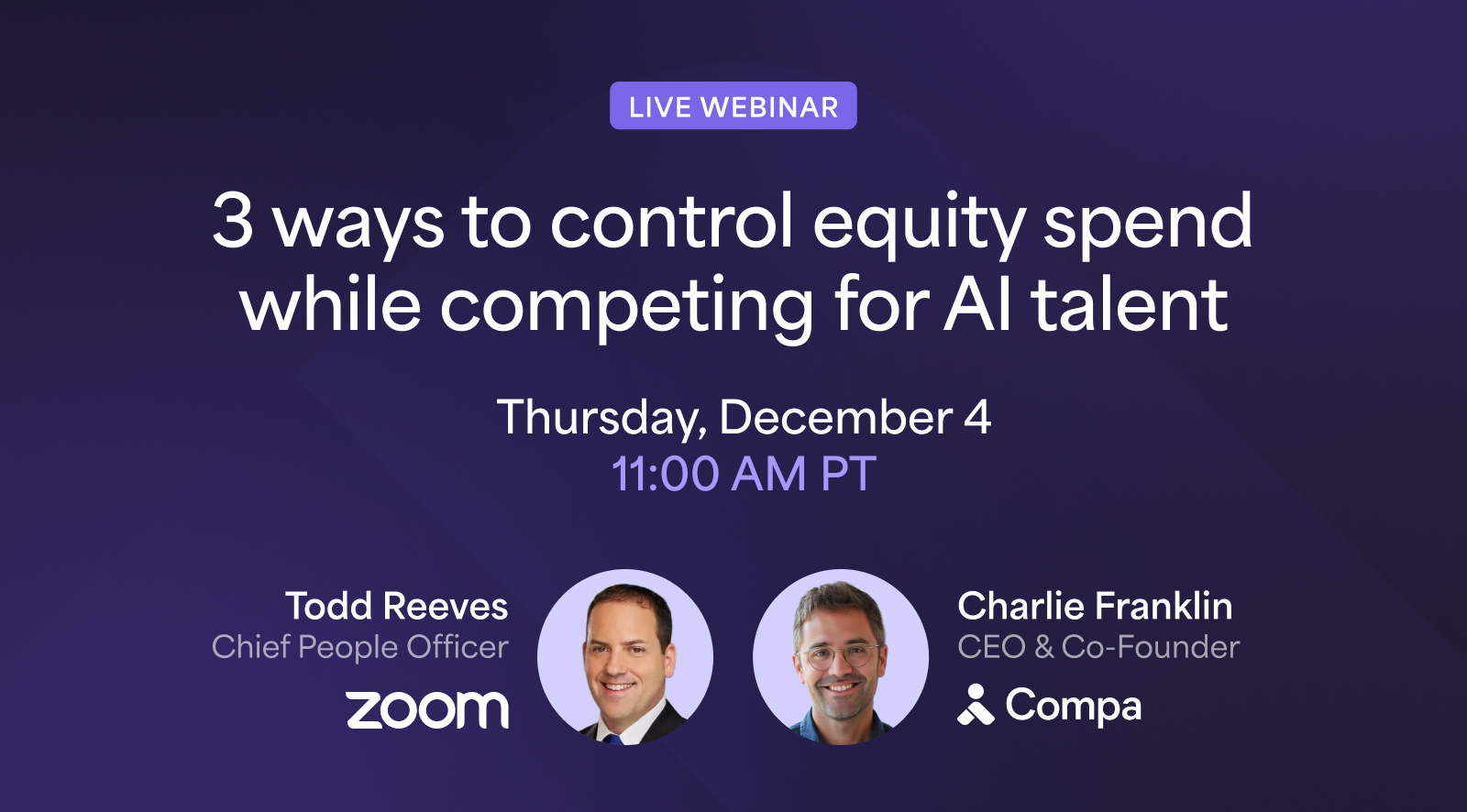 LIVE WEBINAR

3 ways to control equity spend while competing for AI talent

Thursday, December 4
11:00 AM PT

Todd Reeves
Chief People Officer
zoom

Charlie Franklin
CEO & Co-Founder
Compa